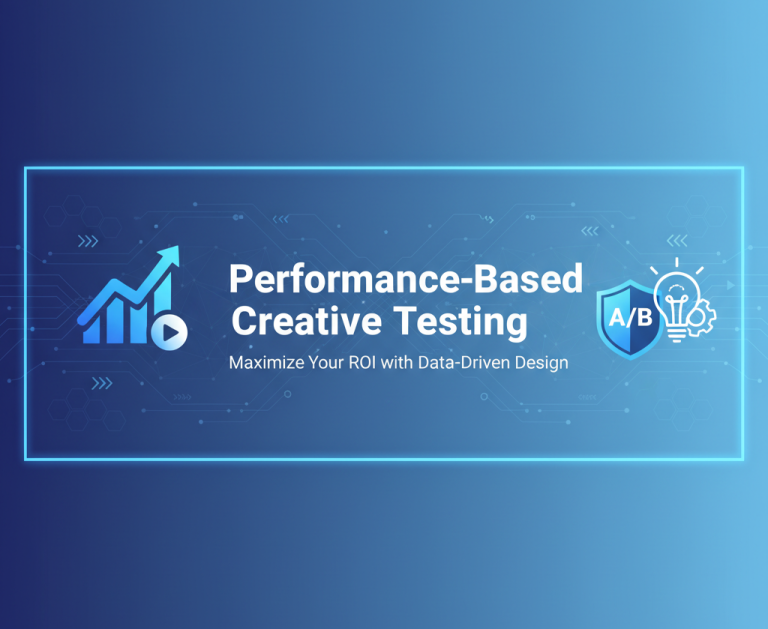 Performance-Based Creative Testing

Maximize Your ROI with Data-Driven Design

A/B